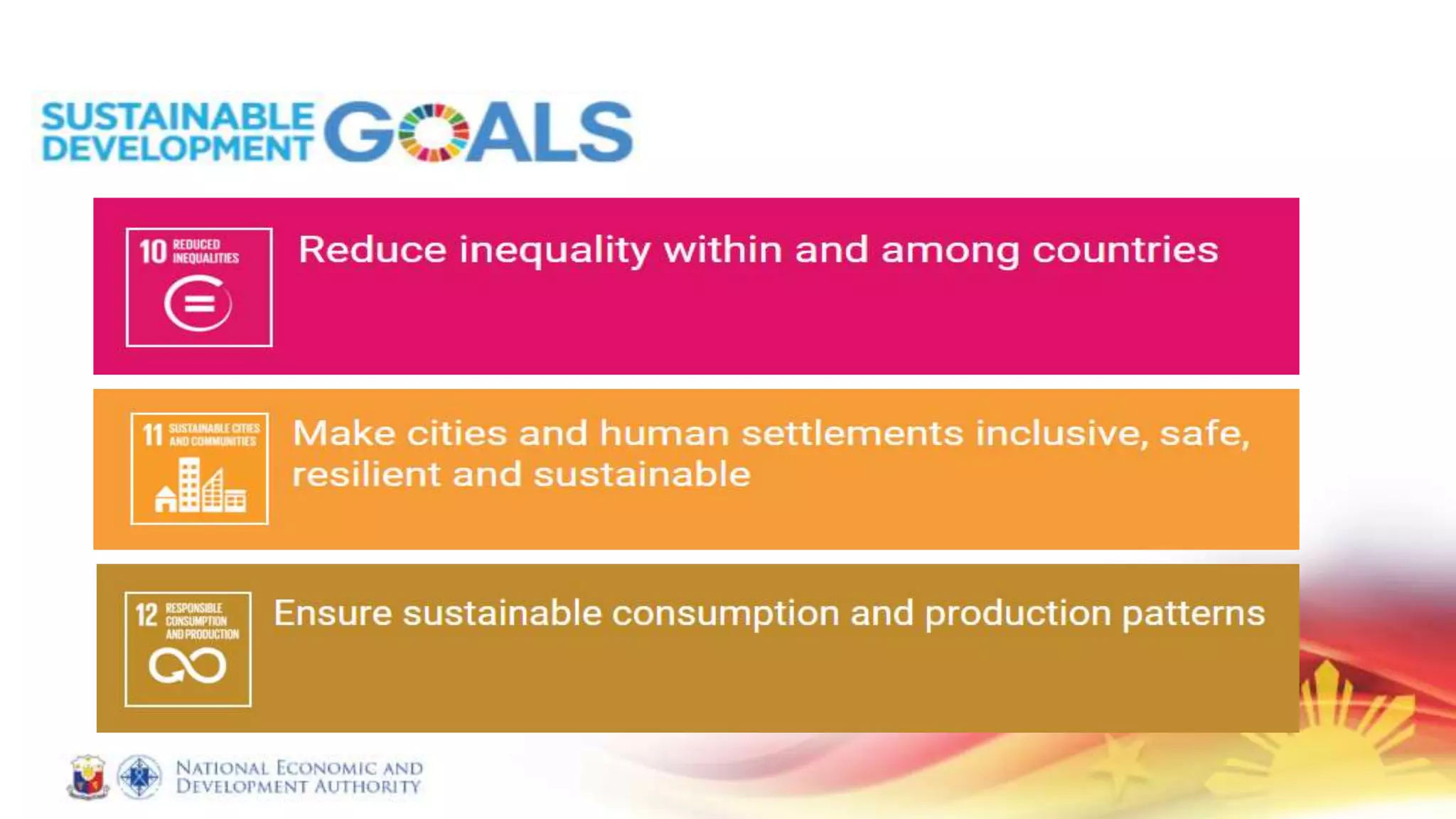 SUSTAINABLE DEVELOPMENT GOALS

10 REDUCED INEQUALITIES

Reduce inequality within and among countries

11 SUSTAINABLE CITIES AND COMMUNITIES

Make cities and human settlements inclusive, safe, resilient and sustainable

12 RESPONSIBLE CONSUMPTION AND PRODUCTION

Ensure sustainable consumption and production patterns

NATIONAL ECONOMIC AND DEVELOPMENT AUTHORITY